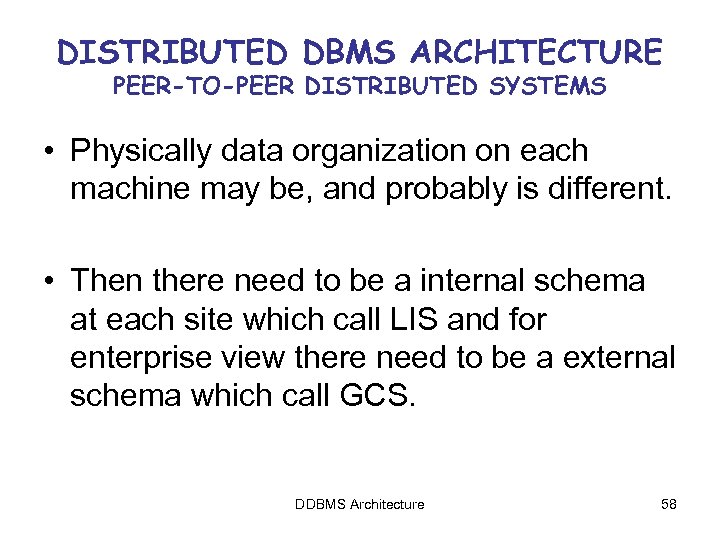 DISTRIBUTED DBMS ARCHITECTURE
PEER-TO-PEER DISTRIBUTED SYSTEMS

• Physically data organization on each machine may be, and probably is different.

• Then there need to be a internal schema at each site which call LIS and for enterprise view there need to be a external schema which call GCS.

DDBMS Architecture 58